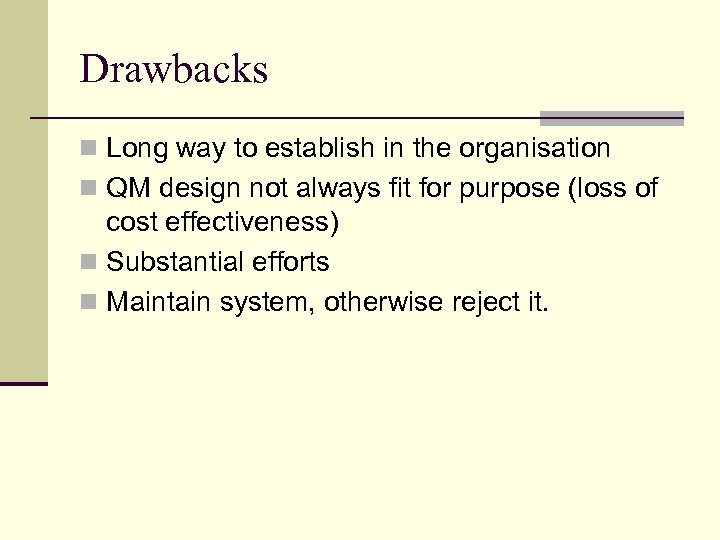 Drawbacks

- Long way to establish in the organisation
- QM design not always fit for purpose (loss of cost effectiveness)
- Substantial efforts
- Maintain system, otherwise reject it.